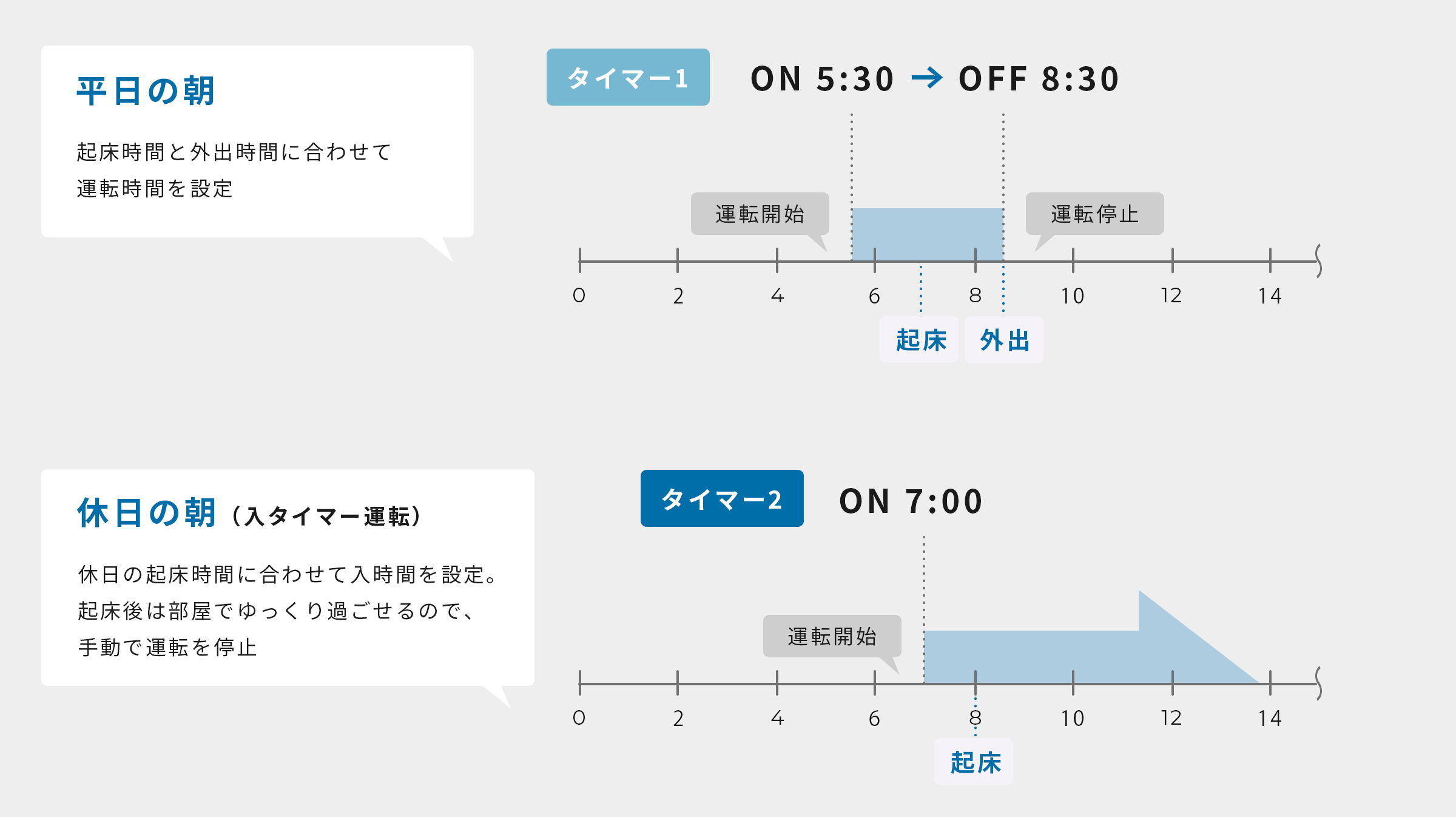 平日の朝

起床時間と外出時間に合わせて運転時間を設定

タイマー1 ON 5:30 → OFF 8:30

運転開始

運転停止

0 2 4 6 8 10 12 14

起床 外出

休日の朝（入タイマー運転）

休日の起床時間に合わせて入時間を設定。起床後は部屋でゆっくり過ごせるので、手動で運転を停止

タイマー2 ON 7:00

運転開始

0 2 4 6 8 10 12 14

起床